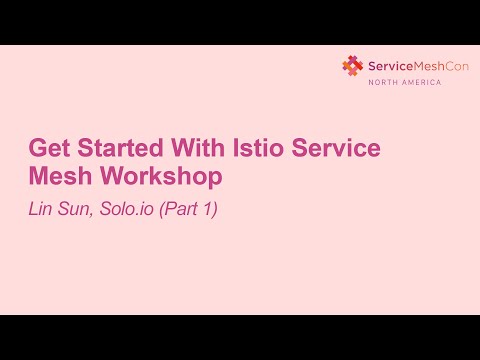 ServiceMeshCon
NORTH AMERICA

Get Started With Istio Service Mesh Workshop

Lin Sun, Solo.io (Part 1)